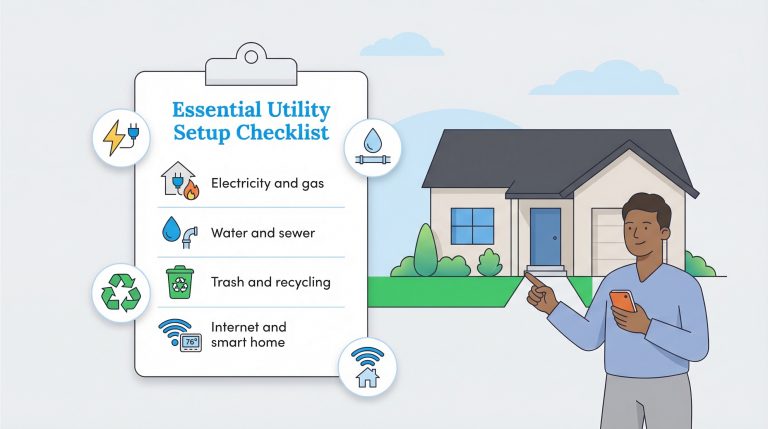 Essential Utility Setup Checklist

Electricity and gas

Water and sewer

Trash and recycling

76°

Internet and smart home